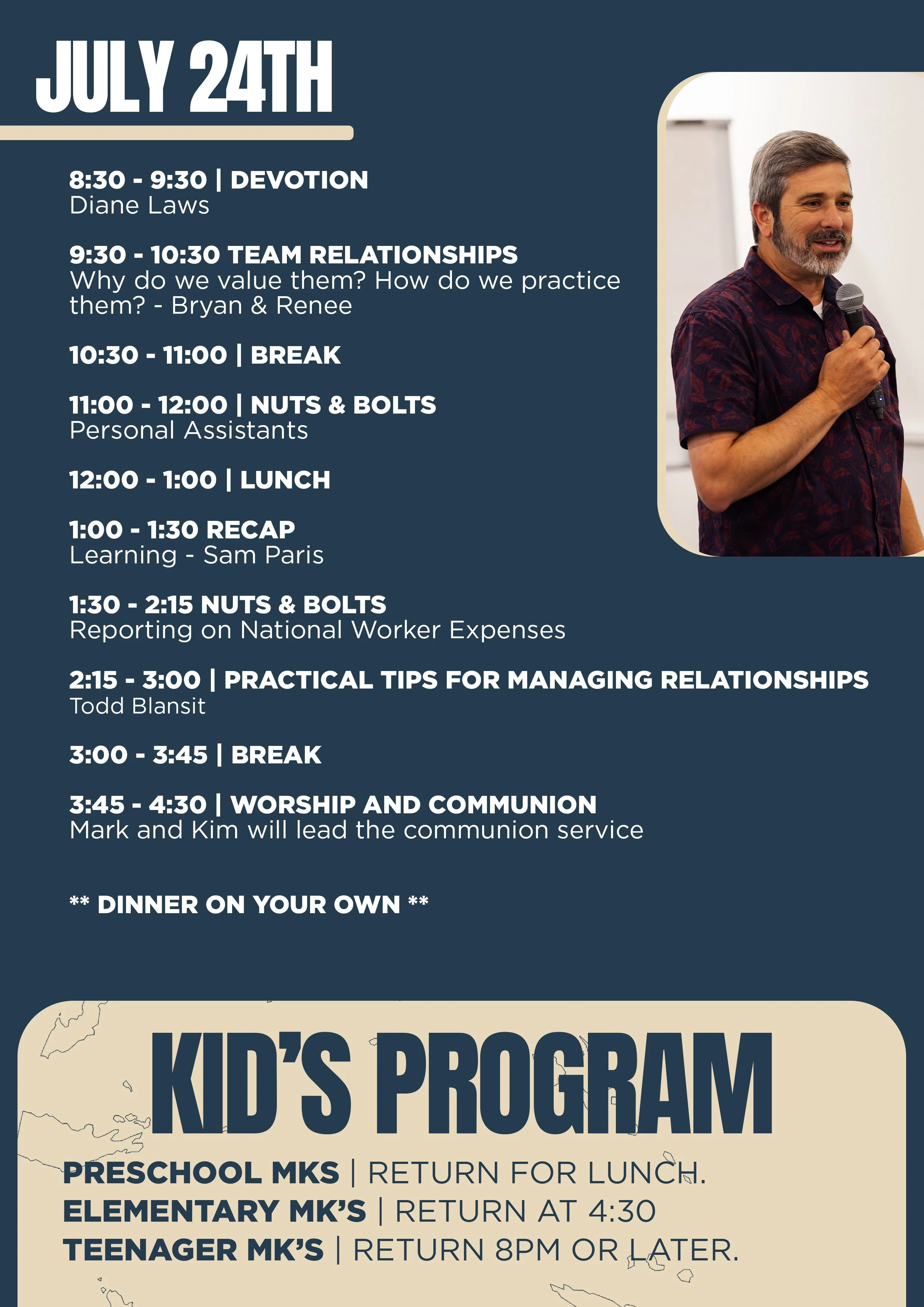 JULY 24TH

8:30 - 9:30 | DEVOTION
Diane Laws

9:30 - 10:30 TEAM RELATIONSHIPS
Why do we value them? How do we practice them? - Bryan & Renee

10:30 - 11:00 | BREAK

11:00 - 12:00 | NUTS & BOLTS
Personal Assistants

12:00 - 1:00 | LUNCH

1:00 - 1:30 RECAP
Learning - Sam Paris

1:30 - 2:15 NUTS & BOLTS
Reporting on National Worker Expenses

2:15 - 3:00 | PRACTICAL TIPS FOR MANAGING RELATIONSHIPS
Todd Blansit

3:00 - 3:45 | BREAK

3:45 - 4:30 | WORSHIP AND COMMUNION
Mark and Kim will lead the communion service

** DINNER ON YOUR OWN **

KID'S PROGRAM

PRESCHOOL MKS | RETURN FOR LUNCH.
ELEMENTARY MK'S | RETURN AT 4:30
TEENAGER MK'S | RETURN 8PM OR LATER.